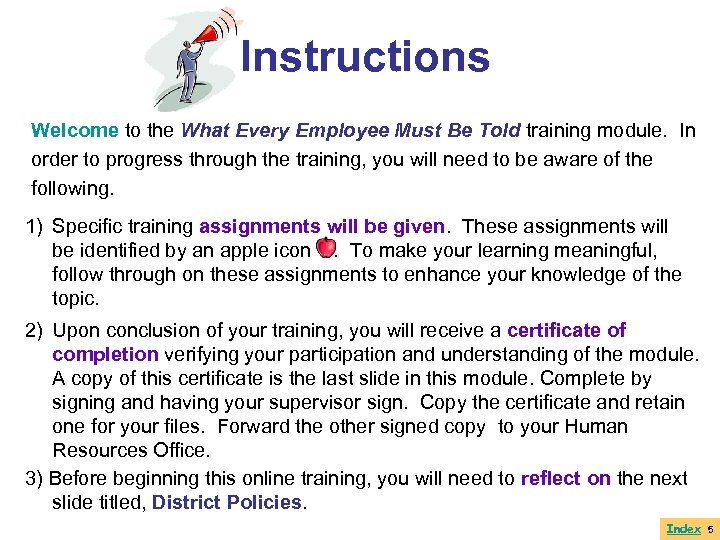 Instructions

Welcome to the What Every Employee Must Be Told training module. In order to progress through the training, you will need to be aware of the following.

1) Specific training assignments will be given. These assignments will be identified by an apple icon . To make your learning meaningful, follow through on these assignments to enhance your knowledge of the topic.

2) Upon conclusion of your training, you will receive a certificate of completion verifying your participation and understanding of the module. A copy of this certificate is the last slide in this module. Complete by signing and having your supervisor sign. Copy the certificate and retain one for your files. Forward the other signed copy to your Human Resources Office.

3) Before beginning this online training, you will need to reflect on the next slide titled, District Policies.

Index 5